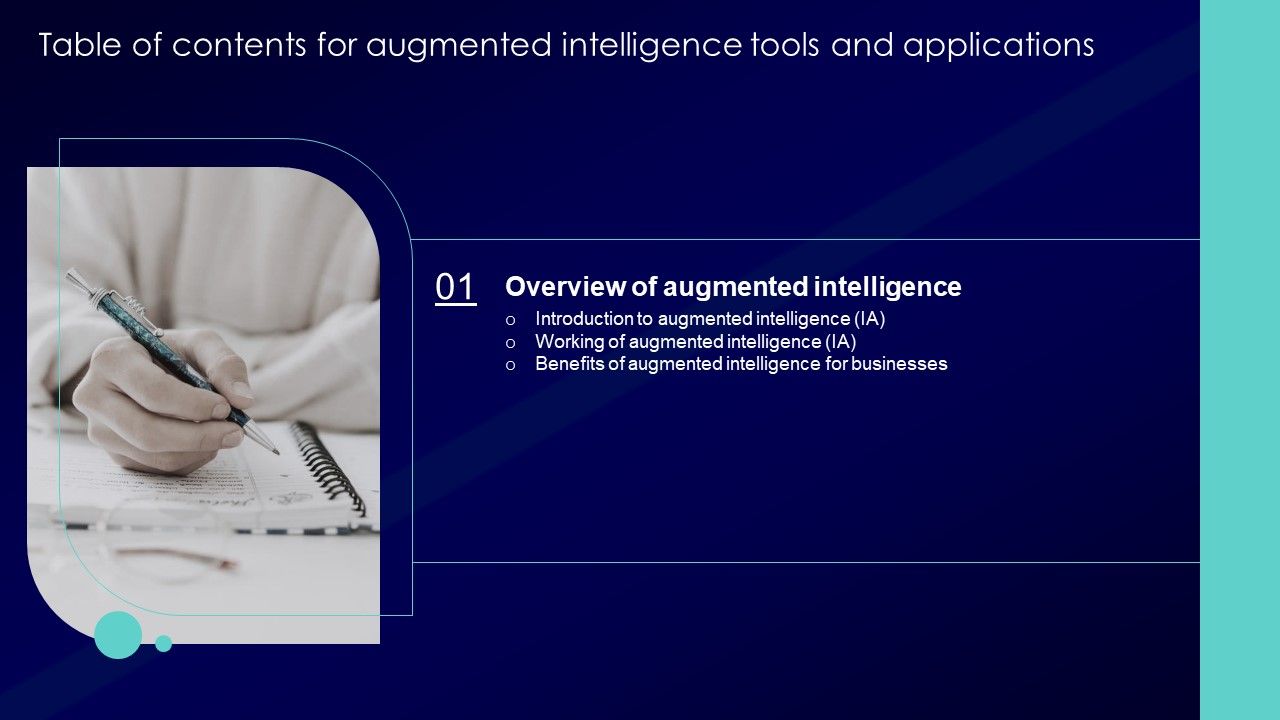 Table of contents for augmented intelligence tools and applications

01

Overview of augmented intelligence

o Introduction to augmented intelligence (IA)
o Working of augmented intelligence (IA)
o Benefits of augmented intelligence for businesses